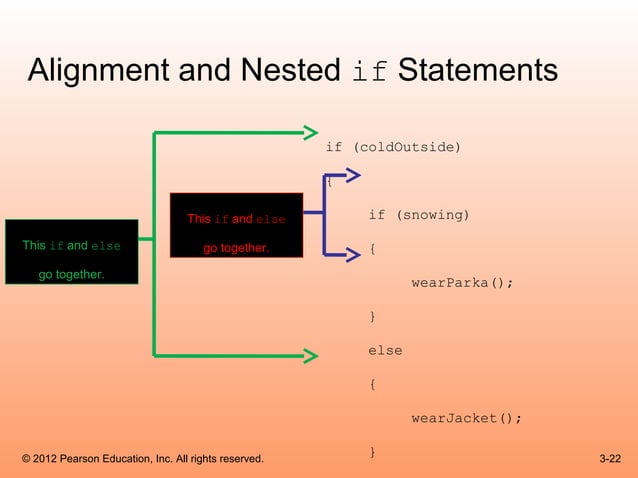 Alignment and Nested if Statements

This if and else go together.

This if and else go together.

if (coldOutside)
{
    if (snowing)
    {
        wearParka();
    }
    else
    {
        wearJacket();
    }

© 2012 Pearson Education, Inc. All rights reserved.

3-22